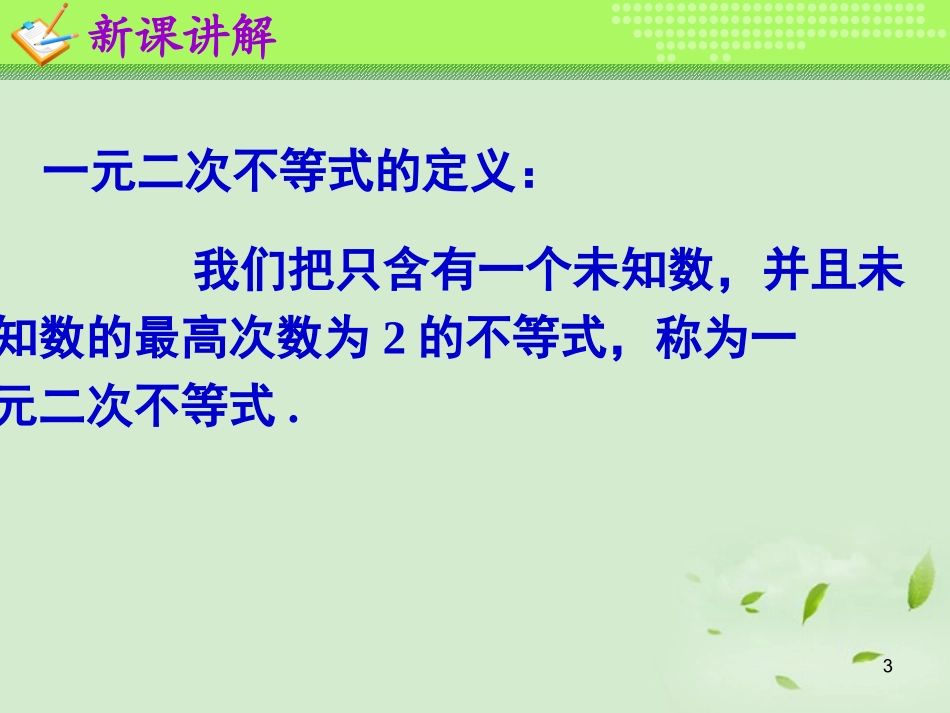 新课讲解

一元二次不等式的定义：

我们把只含有一个未知数，并且未知数的最高次数为 2 的不等式，称为一元二次不等式 .

3